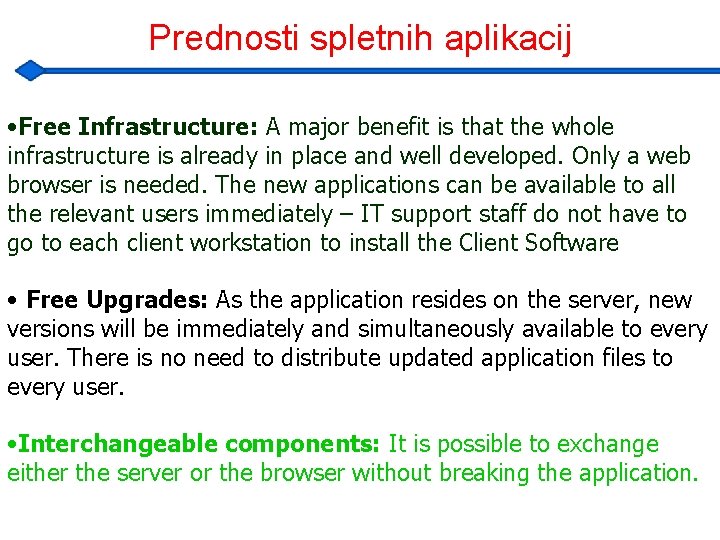 Prednosti spletnih aplikacij

•Free Infrastructure: A major benefit is that the whole infrastructure is already in place and well developed. Only a web browser is needed. The new applications can be available to all the relevant users immediately – IT support staff do not have to go to each client workstation to install the Client Software

• Free Upgrades: As the application resides on the server, new versions will be immediately and simultaneously available to every user. There is no need to distribute updated application files to every user.

•Interchangeable components: It is possible to exchange either the server or the browser without breaking the application.